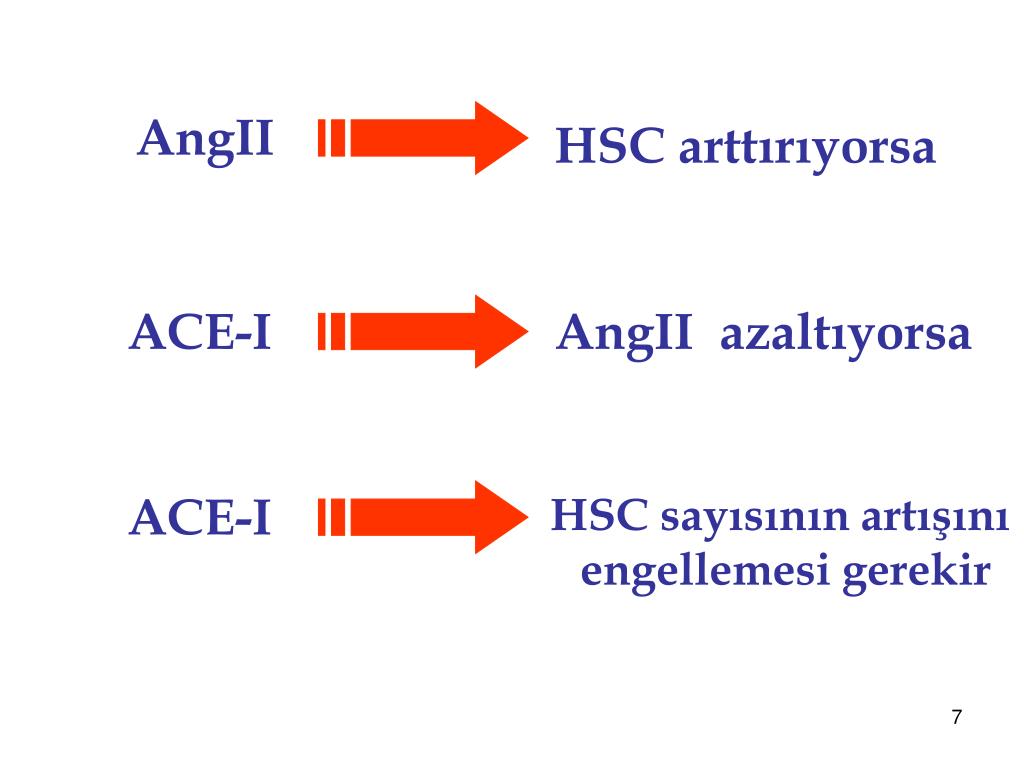 AngII HSC arttırıyorsa

ACE-I AngII azaltıyorsa

ACE-I HSC sayısının artışını engellemesi gerekir

7